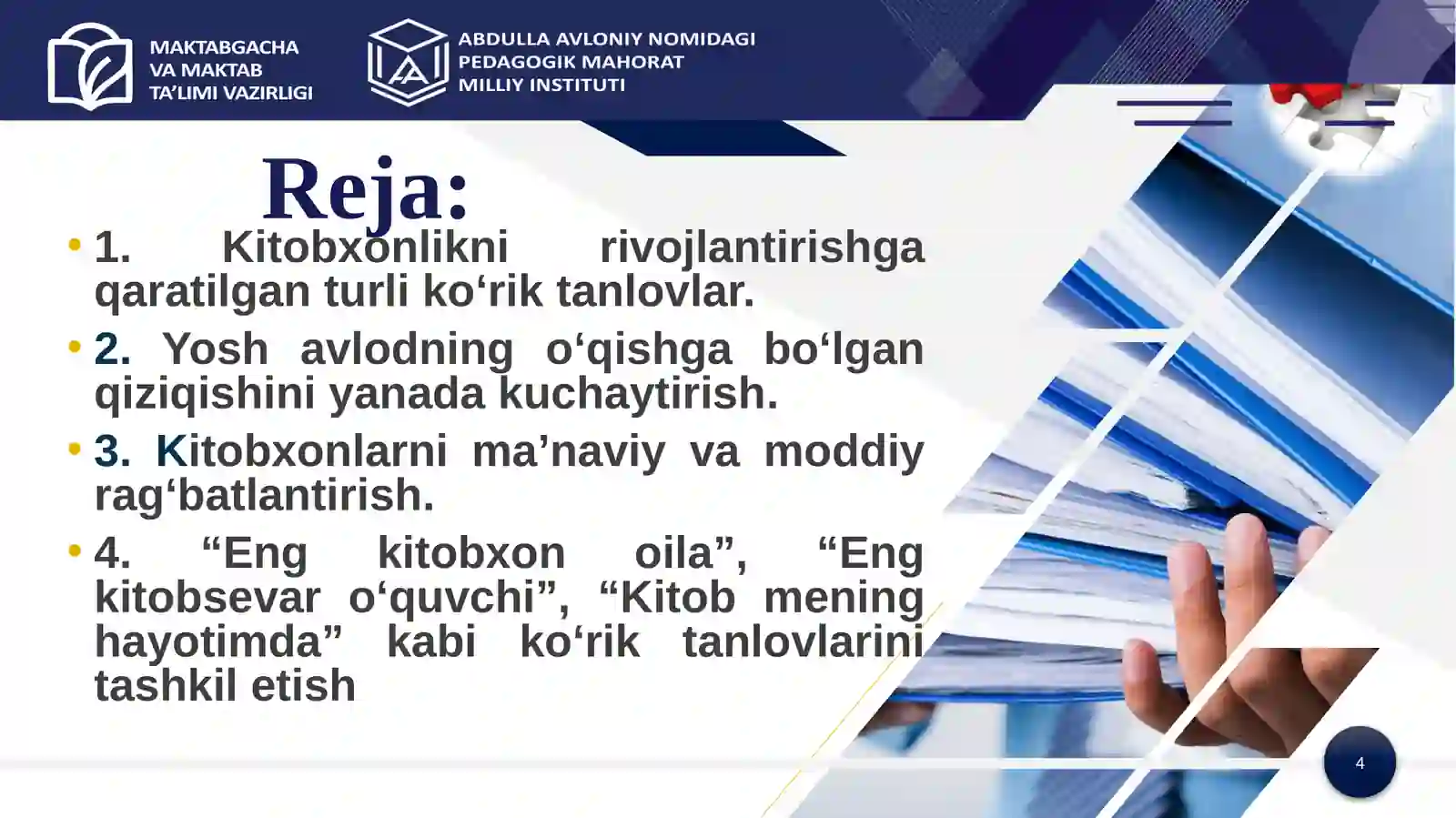 MAKTABGACHA VA MAKTAB TA'LIMI VAZIRLIGI

ABDULLA AVLONIY NOMIDAGI PEDAGOGIK MAHORAT MILLIY INSTITUTI

Reja:

• 1. Kitobxonlikni rivojlantirishga qaratilgan turli ko‘rik tanlovlar.

• 2. Yosh avlodning o‘qishga bo‘lgan qiziqishini yanada kuchaytirish.

• 3. Kitobxonlarni ma’naviy va moddiy rag‘batlantirish.

• 4. “Eng kitobxon oila”, “Eng kitobsevar o‘quvchi”, “Kitob mening hayotimda” kabi ko‘rik tanlovlarini tashkil etish

4